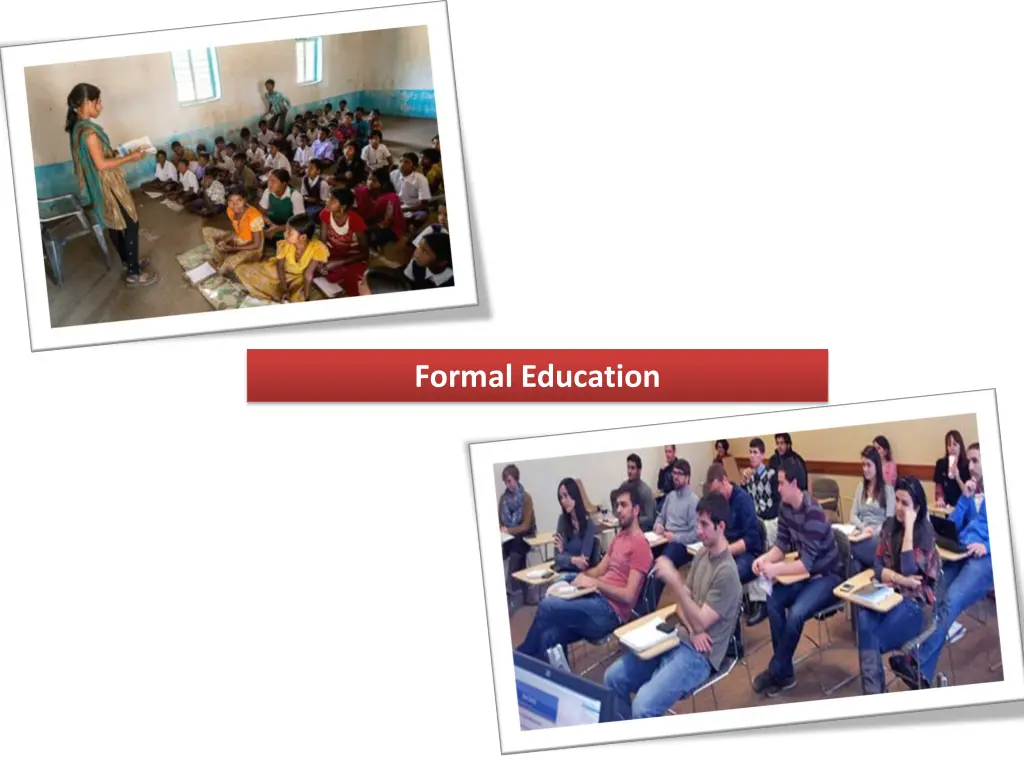 Formal Education